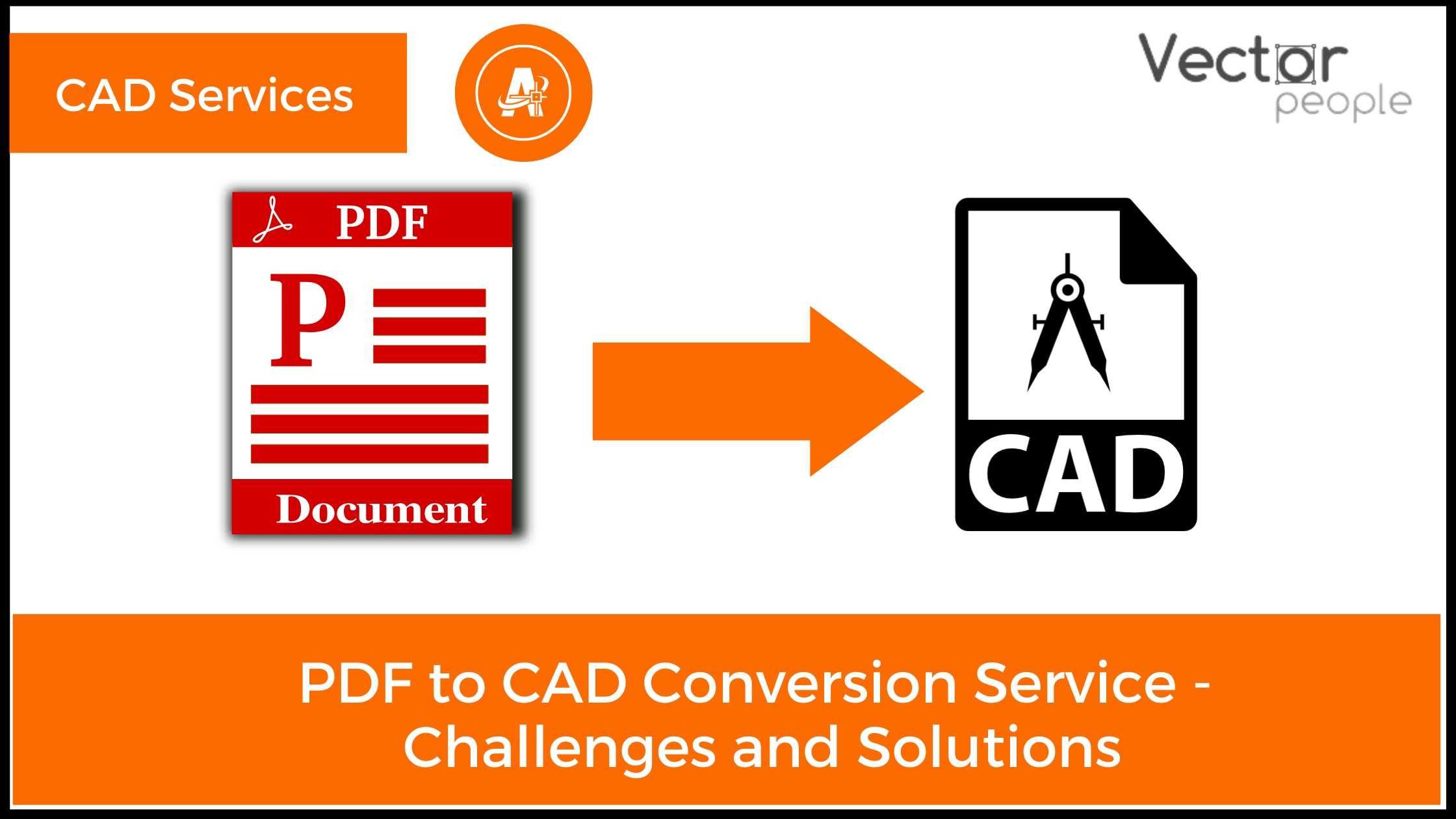 CAD Services

Vector people

PDF

P

Document

CAD

PDF to CAD Conversion Service - Challenges and Solutions